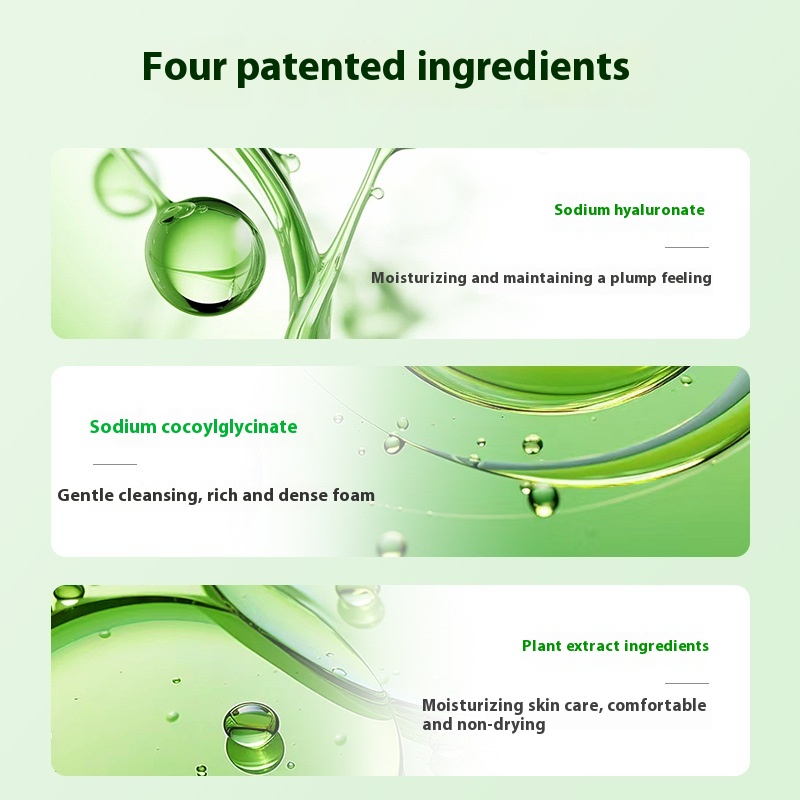 Four patented ingredients

Sodium hyaluronate

Moisturizing and maintaining a plump feeling

Sodium cocoylglycinate

Gentle cleansing, rich and dense foam

Plant extract ingredients

Moisturizing skin care, comfortable and non-drying